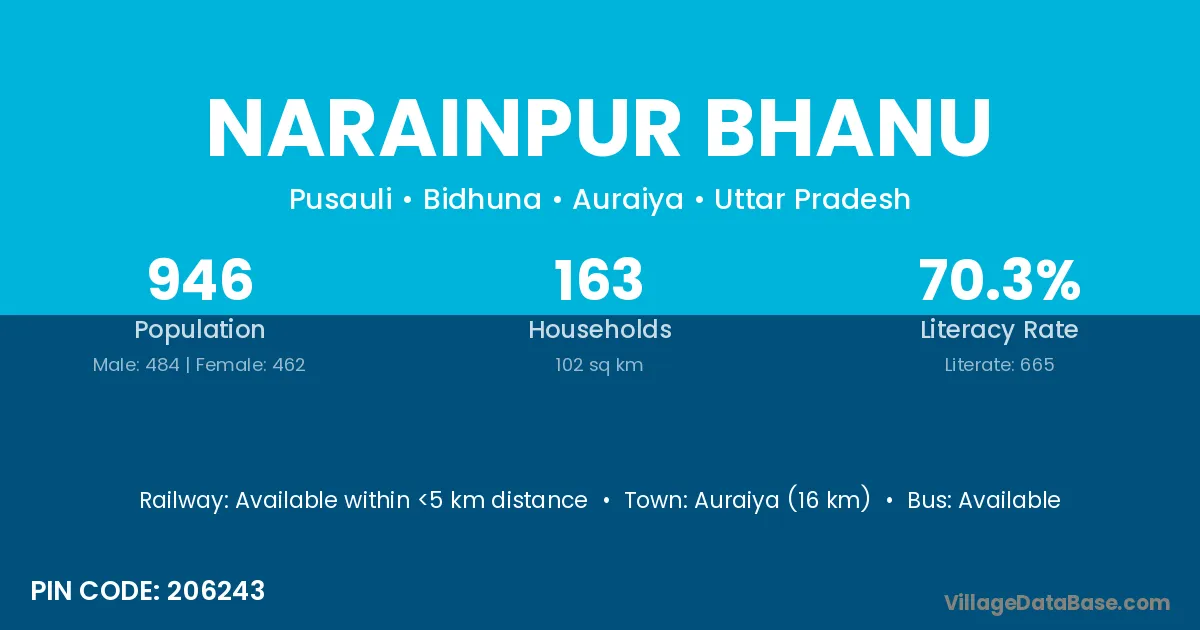 NARAINPUR BHANU

Pusauli • Bidhuna • Auraiya • Uttar Pradesh

946
Population
Male: 484 | Female: 462

163
Households
102 sq km

70.3%
Literacy Rate
Literate: 665

Railway: Available within <5 km distance • Town: Auraiya (16 km) • Bus: Available

PIN CODE: 206243

VillageDataBase.com